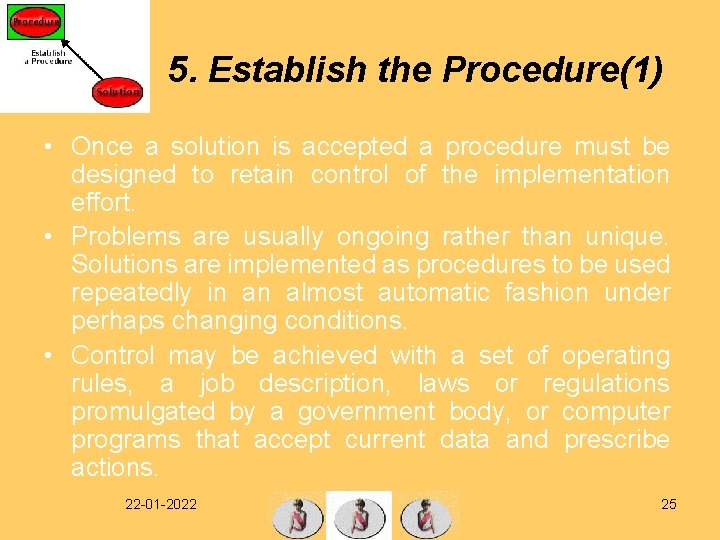 Procedure

Establish a Procedure

Solution

5. Establish the Procedure(1)

• Once a solution is accepted a procedure must be designed to retain control of the implementation effort.

• Problems are usually ongoing rather than unique. Solutions are implemented as procedures to be used repeatedly in an almost automatic fashion under perhaps changing conditions.

• Control may be achieved with a set of operating rules, a job description, laws or regulations promulgated by a government body, or computer programs that accept current data and prescribe actions.

22-01-2022

25